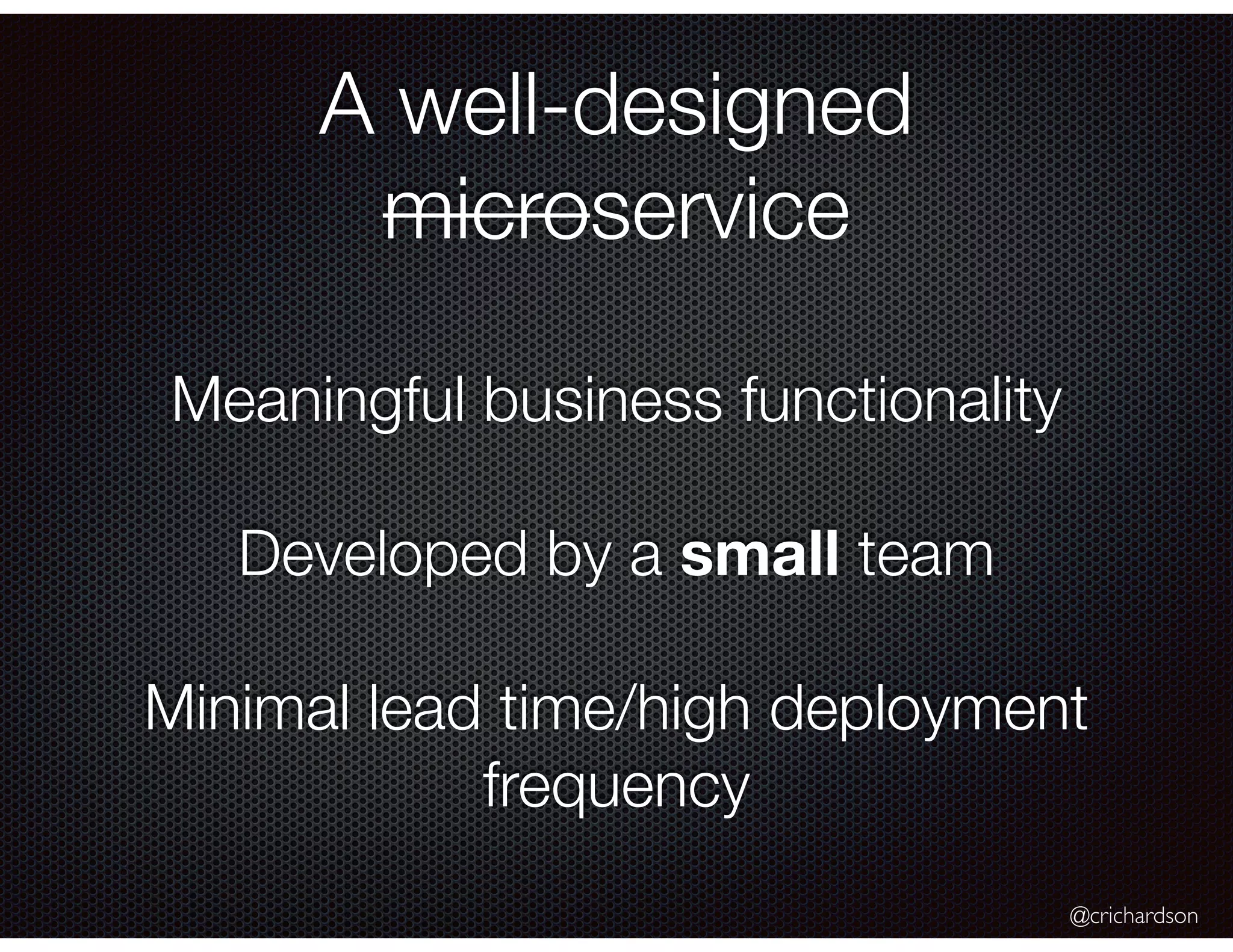 A well-designed ~~micro~~service

Meaningful business functionality

Developed by a **small** team

Minimal lead time/high deployment frequency

@crichardson